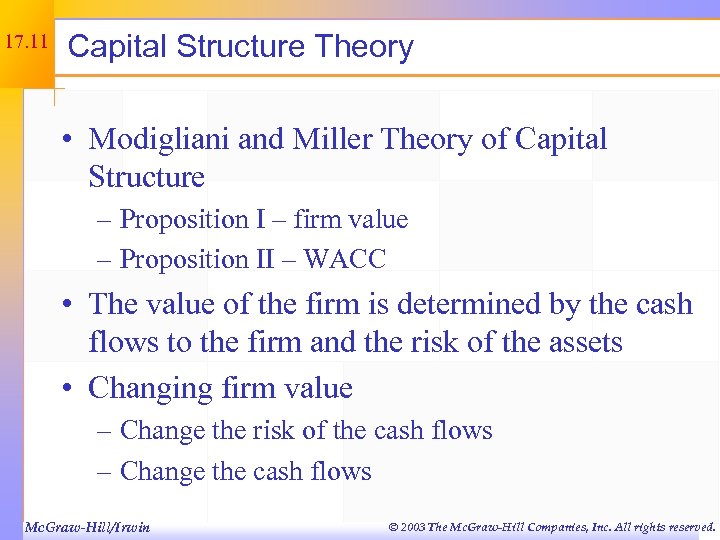 17.11

Capital Structure Theory

• Modigliani and Miller Theory of Capital Structure
– Proposition I – firm value
– Proposition II – WACC
• The value of the firm is determined by the cash flows to the firm and the risk of the assets
• Changing firm value
– Change the risk of the cash flows
– Change the cash flows

McGraw-Hill/Irwin

© 2003 The McGraw-Hill Companies, Inc. All rights reserved.